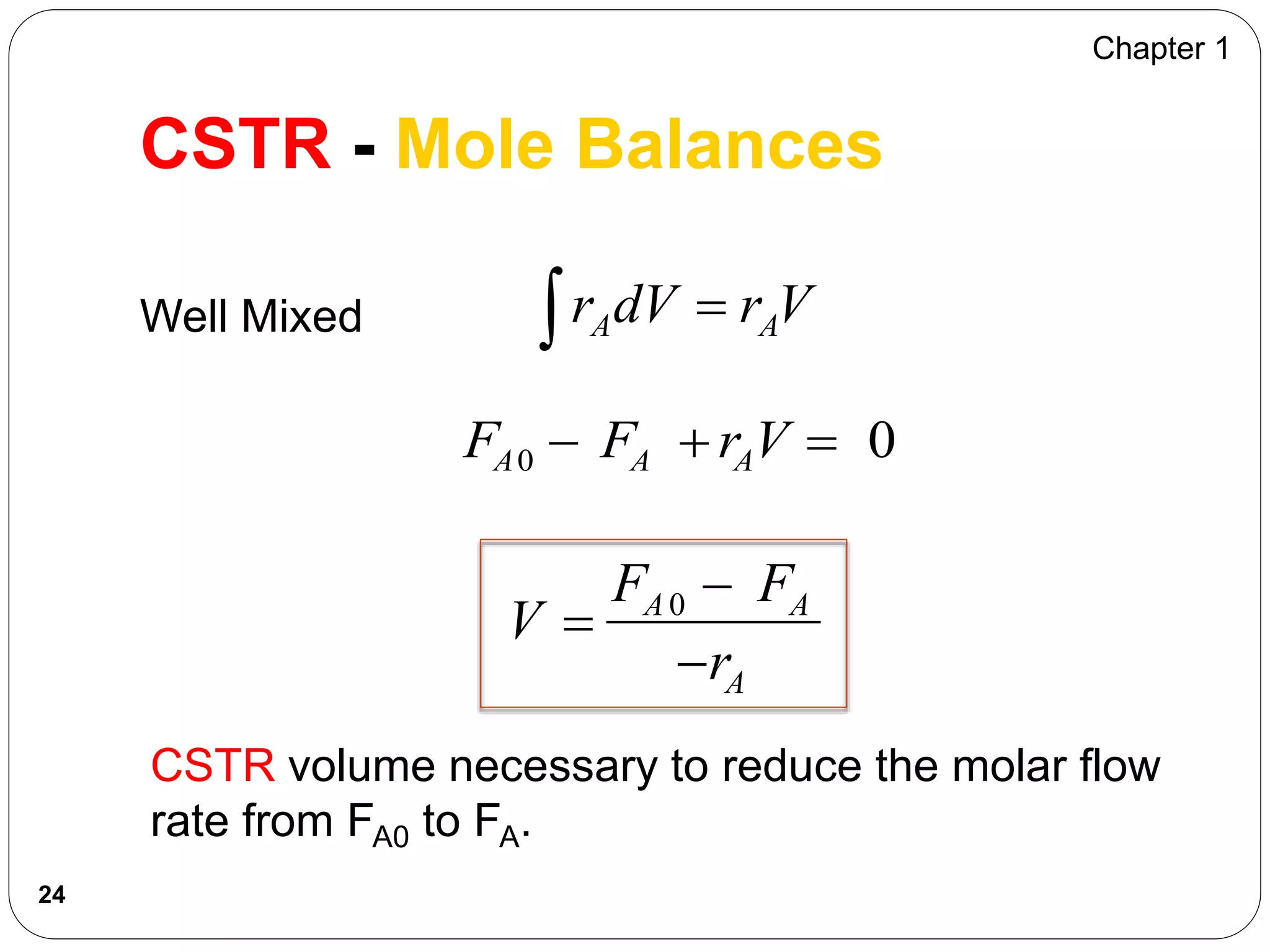 Chapter 1

CSTR - Mole Balances

Well Mixed $\int r_A dV = r_A V$

$F_{A0} - F_A + r_A V = 0$

$V = \frac{F_{A0} - F_A}{-r_A}$

CSTR volume necessary to reduce the molar flow rate from $F_{A0}$ to $F_A$.

24